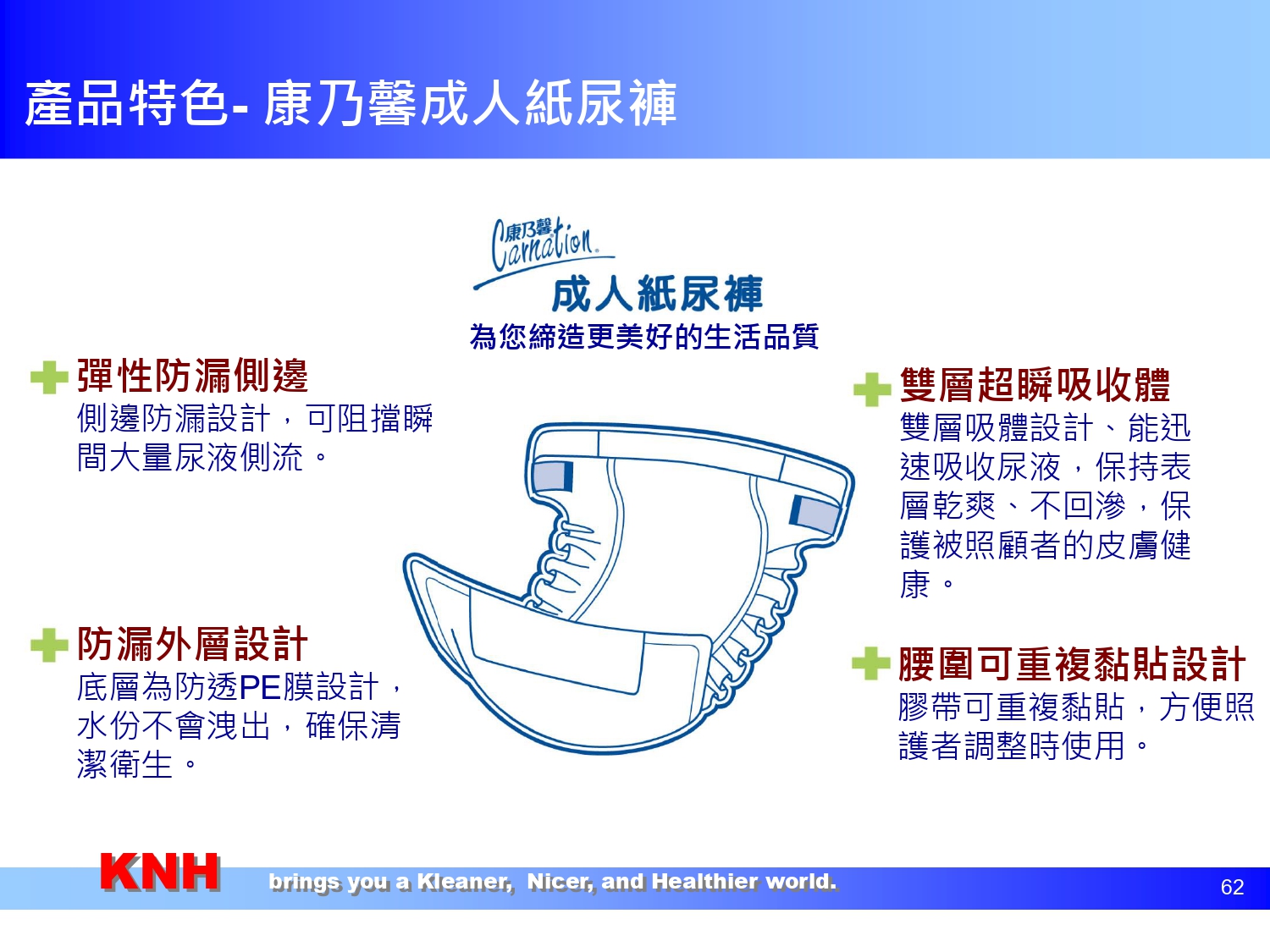 產品特色- 康乃馨成人紙尿褲

康乃馨 Carnation
成人紙尿褲
為您締造更美好的生活品質

彈性防漏側邊
側邊防漏設計，可阻擋瞬間大量尿液側流。

防漏外層設計
底層為防透PE膜設計，水份不會洩出，確保清潔衛生。

雙層超瞬吸收體
雙層吸體設計、能迅速吸收尿液，保持表層乾爽、不回滲，保護被照顧者的皮膚健康。

腰圍可重複黏貼設計
膠帶可重複黏貼，方便照護者調整時使用。

KNH brings you a Kleaner, Nicer, and Healthier world.

62